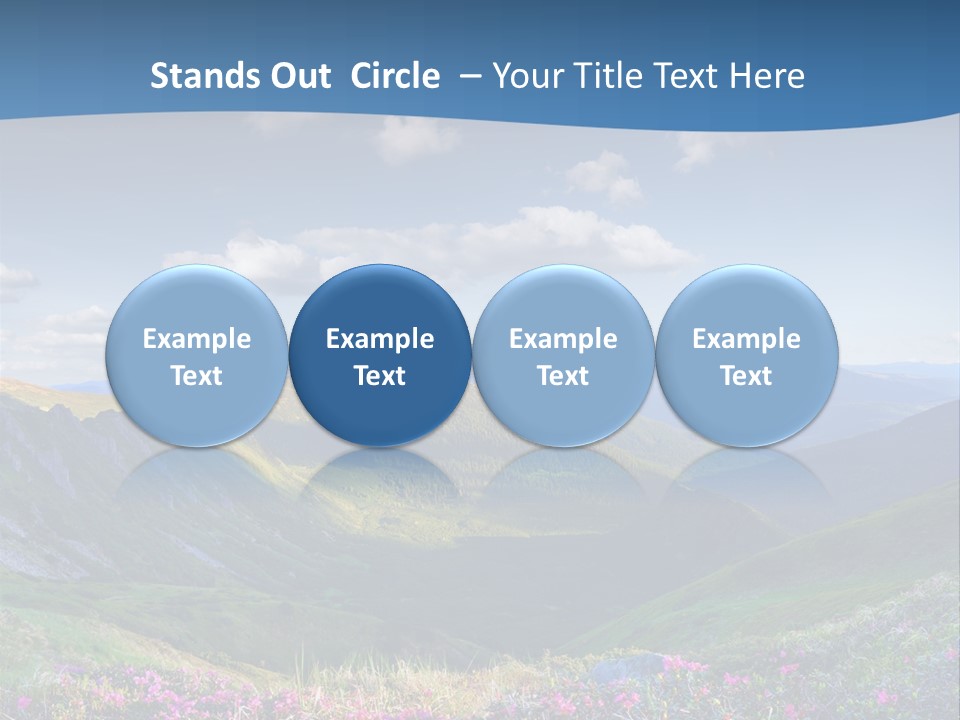 Stands Out Circle – Your Title Text Here

Example Text

Example Text

Example Text

Example Text